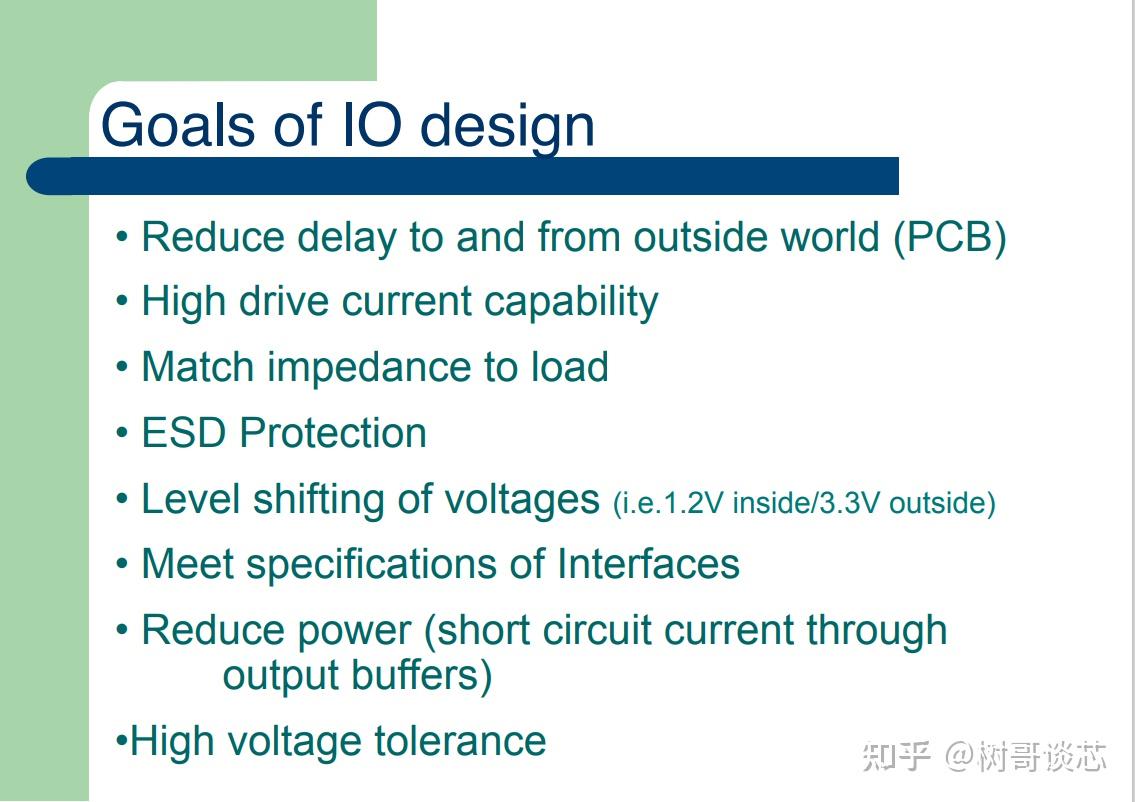 Goals of IO design

• Reduce delay to and from outside world (PCB)

• High drive current capability

• Match impedance to load

• ESD Protection

• Level shifting of voltages (i.e.1.2V inside/3.3V outside)

• Meet specifications of Interfaces

• Reduce power (short circuit current through output buffers)

•High voltage tolerance

知乎 @树哥谈芯